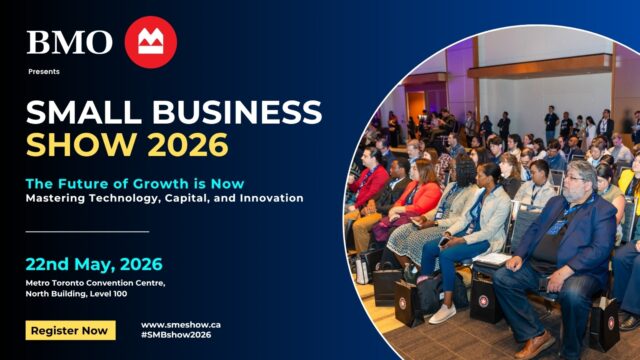 BMO

Presents

SMALL BUSINESS SHOW 2026

The Future of Growth is Now
Mastering Technology, Capital, and Innovation

22nd May, 2026

Metro Toronto Convention Centre, North Building, Level 100

Register Now

www.smeshow.ca
#SMBshow2026